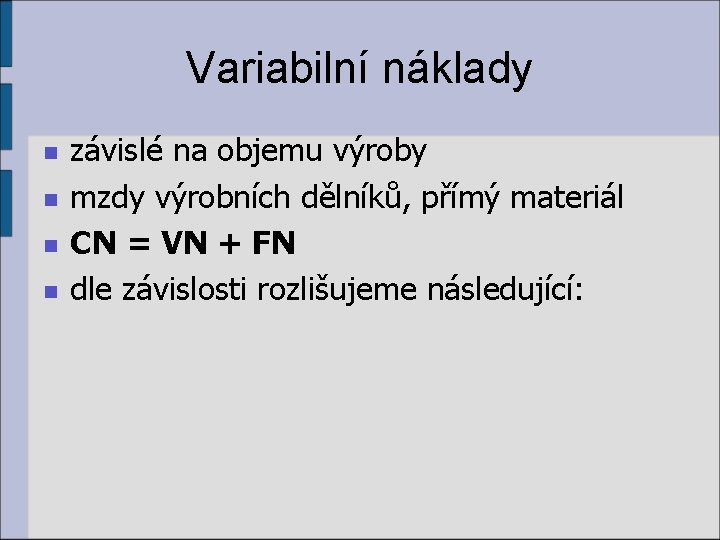 Variabilní náklady

- závislé na objemu výroby
- mzdy výrobních dělníků, přímý materiál
- **CN = VN + FN**
- dle závislosti rozlišujeme následující: